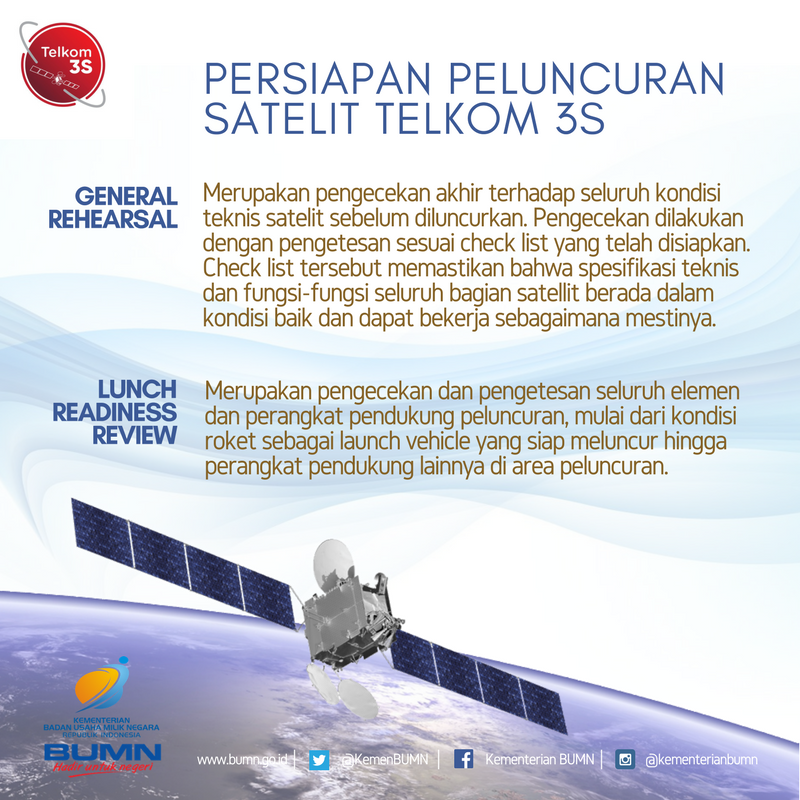 Telkom 3S

PERSIAPAN PELUNCURAN SATELIT TELKOM 3S

GENERAL REHEARSAL

Merupakan pengecekan akhir terhadap seluruh kondisi teknis satelit sebelum diluncurkan. Pengecekan dilakukan dengan pengetesan sesuai check list yang telah disiapkan. Check list tersebut memastikan bahwa spesifikasi teknis dan fungsi-fungsi seluruh bagian satellit berada dalam kondisi baik dan dapat bekerja sebagaimana mestinya.

LUNCH READINESS REVIEW

Merupakan pengecekan dan pengetesan seluruh elemen dan perangkat pendukung peluncuran, mulai dari kondisi roket sebagai launch vehicle yang siap meluncur hingga perangkat pendukung lainnya di area peluncuran.

KEMENTERIAN BADAN USAHA MILIK NEGARA REPUBLIK INDONESIA
BUMN
Hadir untuk negeri

www.bumn.go.id | @KemenBUMN | Kementerian BUMN | @kementerianbumn